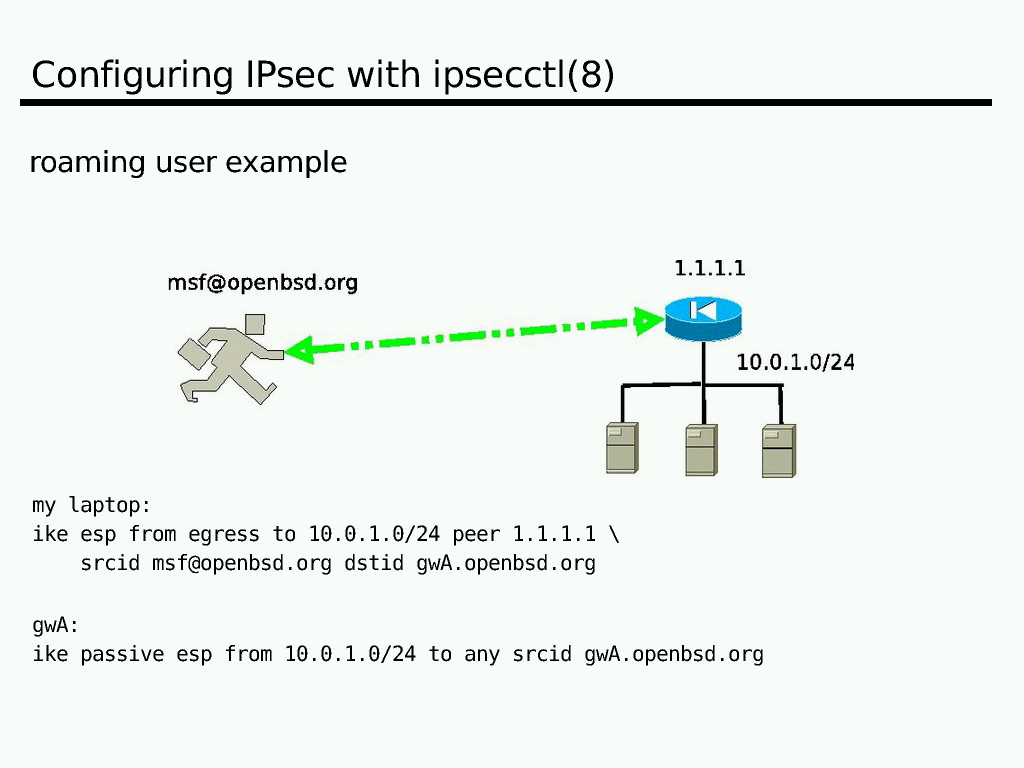 Configuring IPsec with ipsecctl(8)

roaming user example

msf@openbsd.org

1.1.1.1

10.0.1.0/24

my laptop:
ike esp from egress to 10.0.1.0/24 peer 1.1.1.1 \
    srcid msf@openbsd.org dstid gwA.openbsd.org

gwA:
ike passive esp from 10.0.1.0/24 to any srcid gwA.openbsd.org